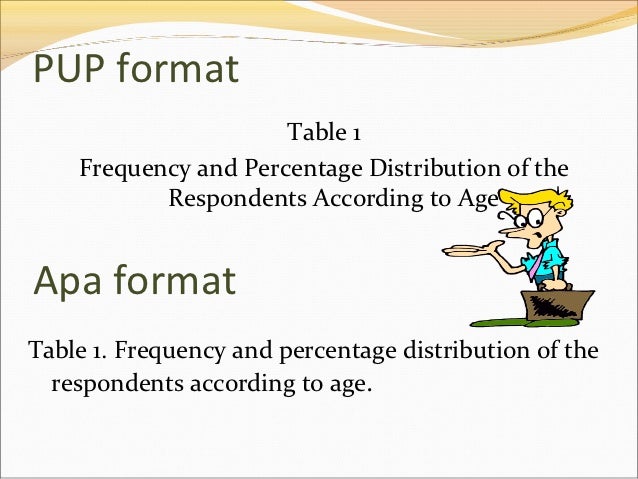 PUP format

Table 1

Frequency and Percentage Distribution of the Respondents According to Age

Apa format

Table 1. Frequency and percentage distribution of the respondents according to age.